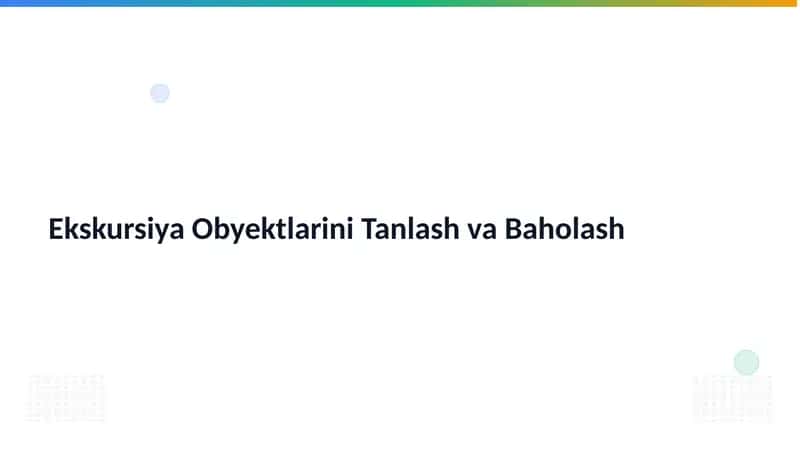 Ekskursiya Obyektlarini Tanlash va Baholash